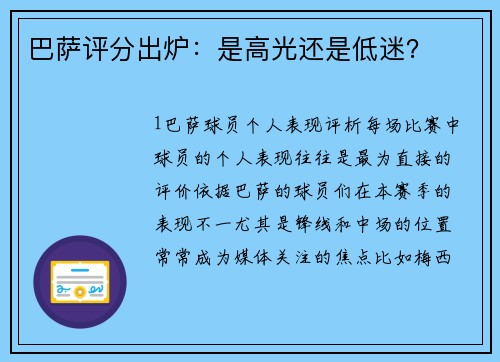 巴萨评分出炉：是高光还是低迷？

1巴萨球员个人表现评析每场比赛中球员的个人表现往往是最为直接的评价依据巴萨的球员们在本赛季的表现不一尤其是锋线和中场的位置常常成为媒体关注的焦点比如梅西